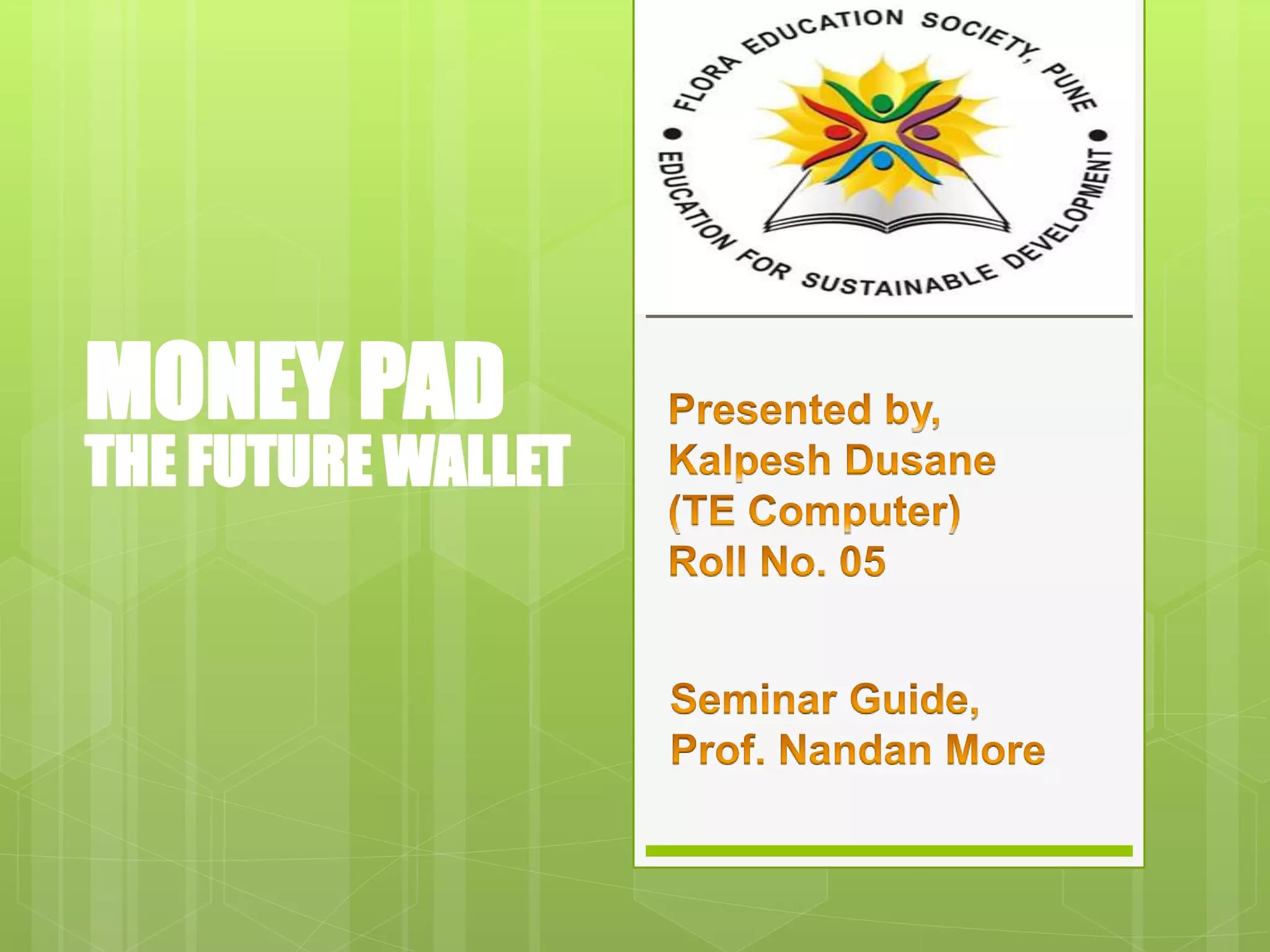 MONEY PAD
THE FUTURE WALLET

FLORA EDUCATION SOCIETY, PUNE
EDUCATION FOR SUSTAINABLE DEVELOPMENT

Presented by,
Kalpesh Dusane
(TE Computer)
Roll No. 05

Seminar Guide,
Prof. Nandan More